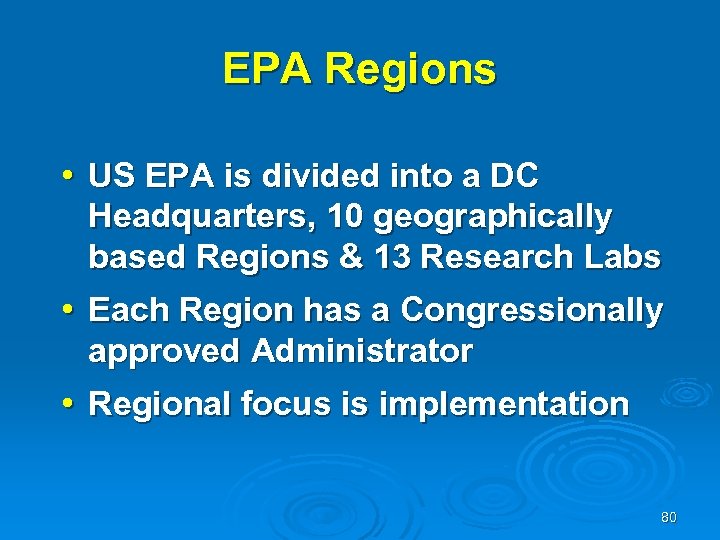 EPA Regions

• US EPA is divided into a DC Headquarters, 10 geographically based Regions & 13 Research Labs
• Each Region has a Congressionally approved Administrator
• Regional focus is implementation

80